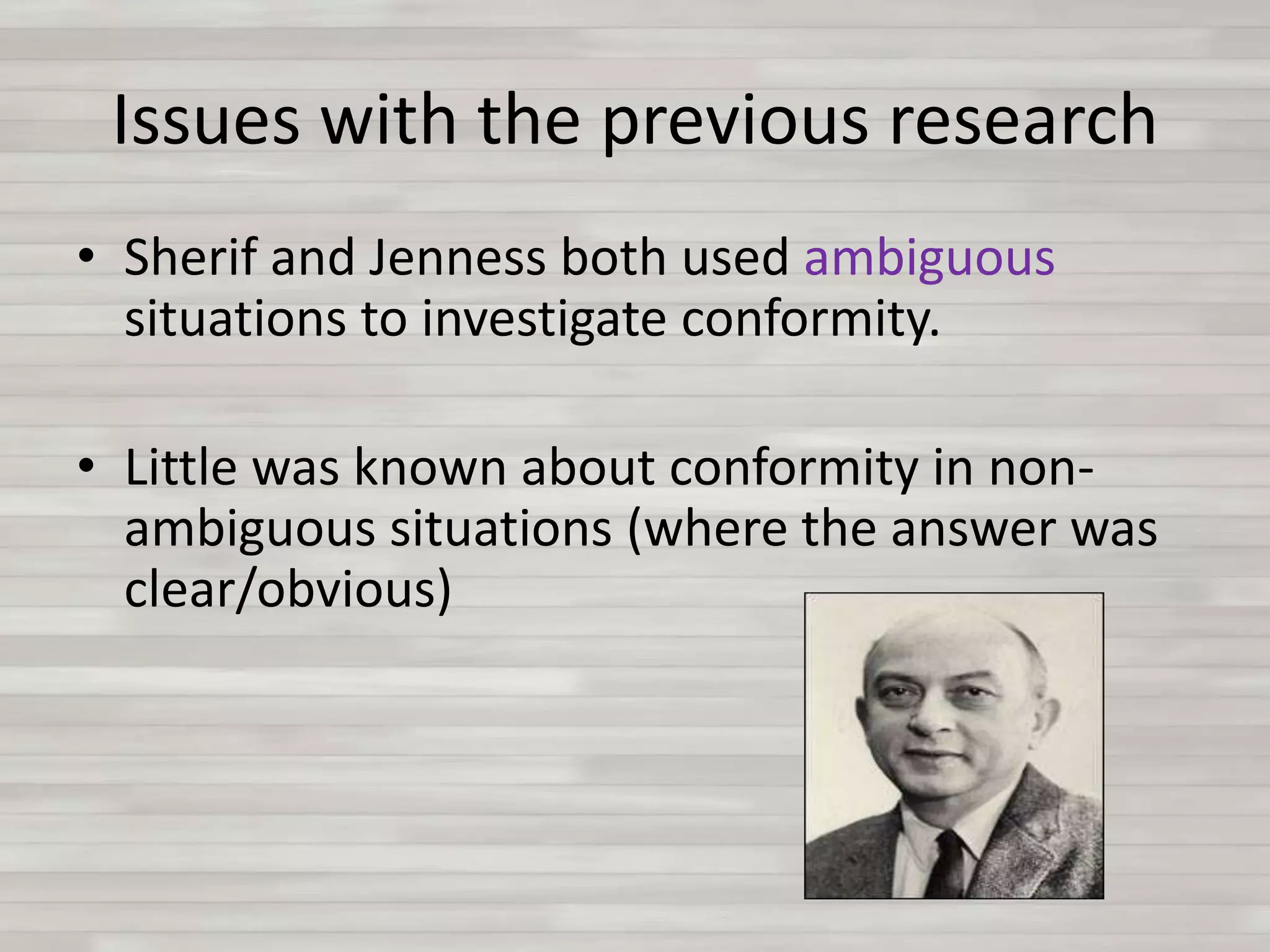 Issues with the previous research

• Sherif and Jenness both used ambiguous situations to investigate conformity.

• Little was known about conformity in non-ambiguous situations (where the answer was clear/obvious)